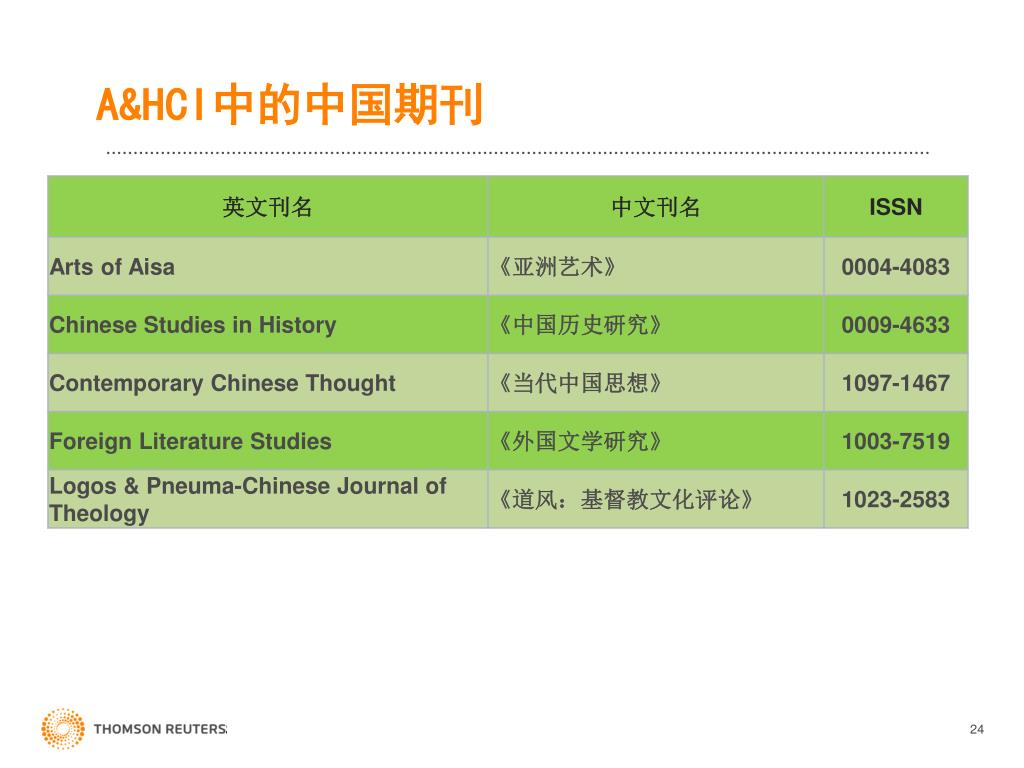 A&HCI中的中国期刊

| 英文刊名 | 中文刊名 | ISSN |
|---|---|---|
| Arts of Aisa | 《亚洲艺术》 | 0004-4083 |
| Chinese Studies in History | 《中国历史研究》 | 0009-4633 |
| Contemporary Chinese Thought | 《当代中国思想》 | 1097-1467 |
| Foreign Literature Studies | 《外国文学研究》 | 1003-7519 |
| Logos & Pneuma-Chinese Journal of Theology | 《道风：基督教文化评论》 | 1023-2583 |

THOMSON REUTERS

24